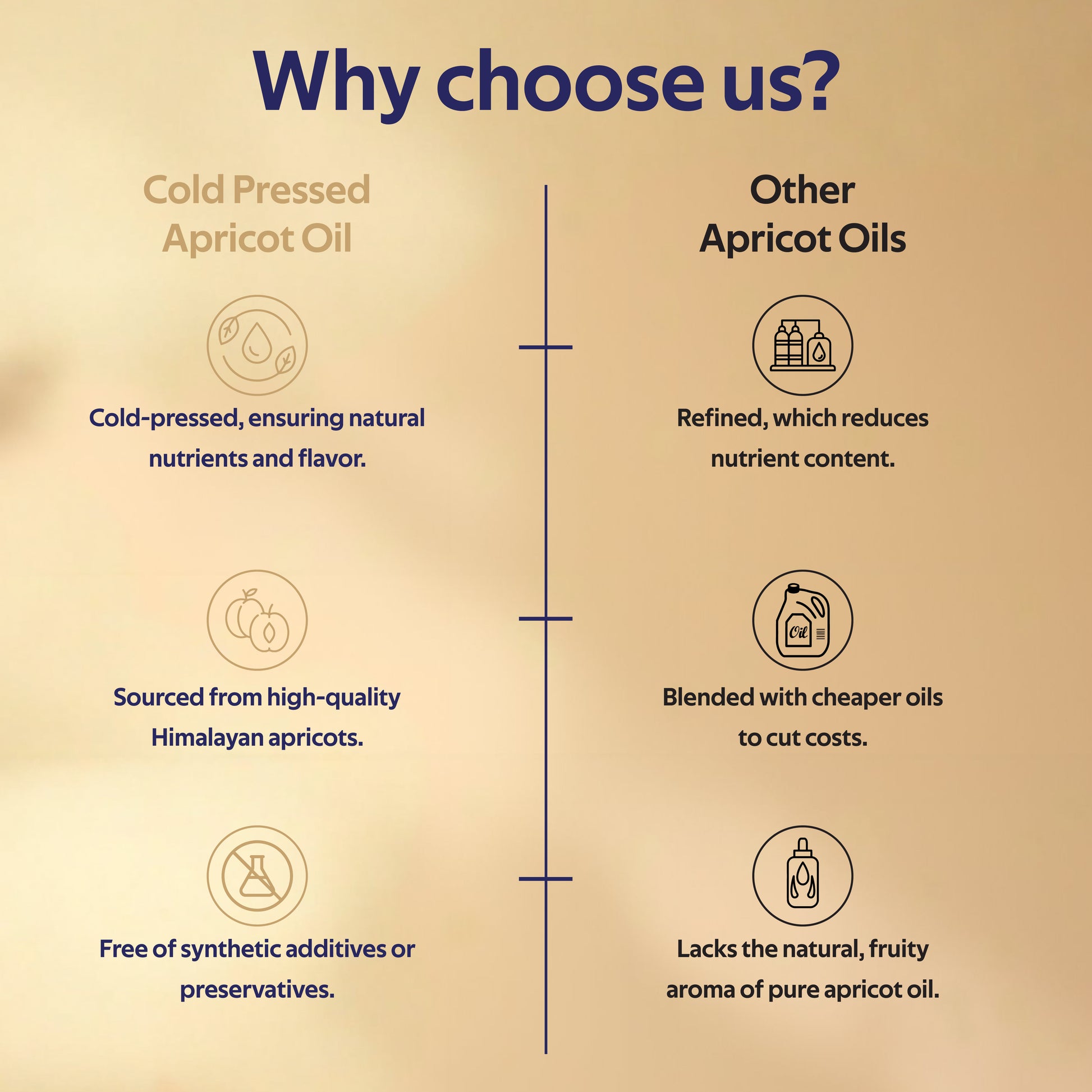 Why choose us?

Cold Pressed Apricot Oil

Cold-pressed, ensuring natural nutrients and flavor.

Sourced from high-quality Himalayan apricots.

Free of synthetic additives or preservatives.

Other Apricot Oils

Refined, which reduces nutrient content.

Oil

Blended with cheaper oils to cut costs.

Lacks the natural, fruity aroma of pure apricot oil.